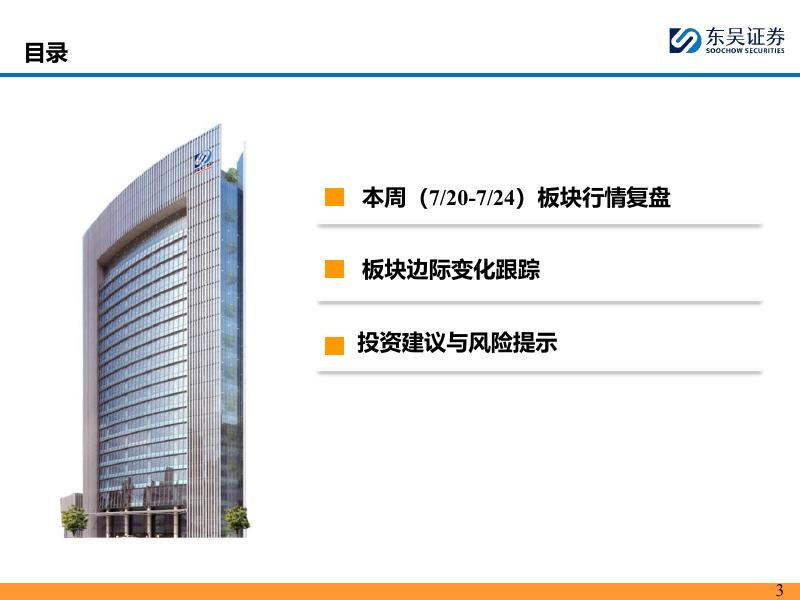 目录

东吴证券
SOOCHOW SECURITIES

本周（7/20-7/24）板块行情复盘

板块边际变化跟踪

投资建议与风险提示

3